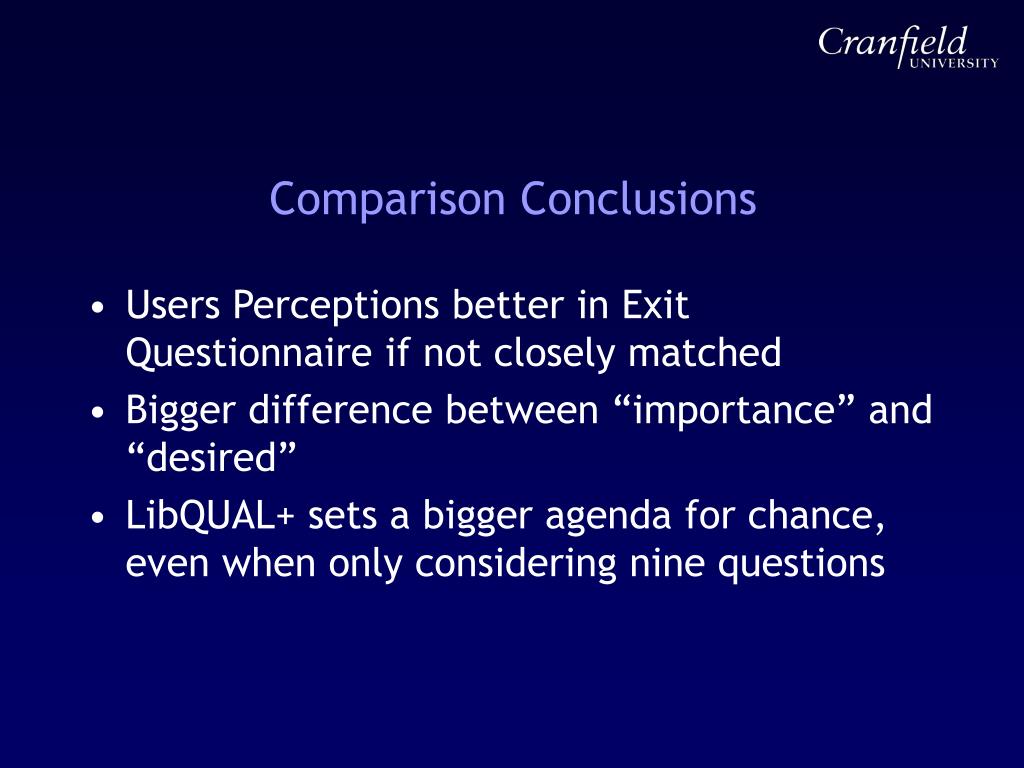 Cranfield
UNIVERSITY

Comparison Conclusions

• Users Perceptions better in Exit Questionnaire if not closely matched
• Bigger difference between “importance” and “desired”
• LibQUAL+ sets a bigger agenda for chance, even when only considering nine questions